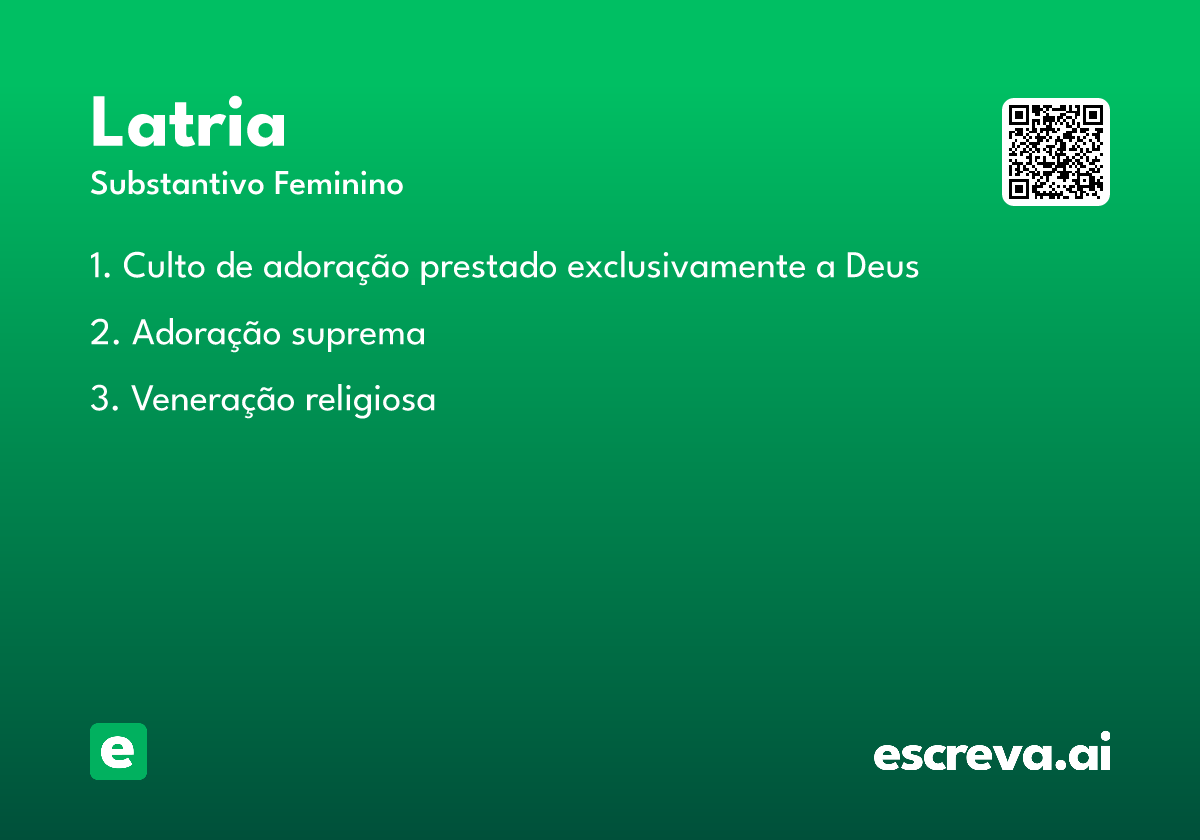 Latria

Substantivo Feminino

1. Culto de adoração prestado exclusivamente a Deus

2. Adoração suprema

3. Veneração religiosa

e

escreva.ai